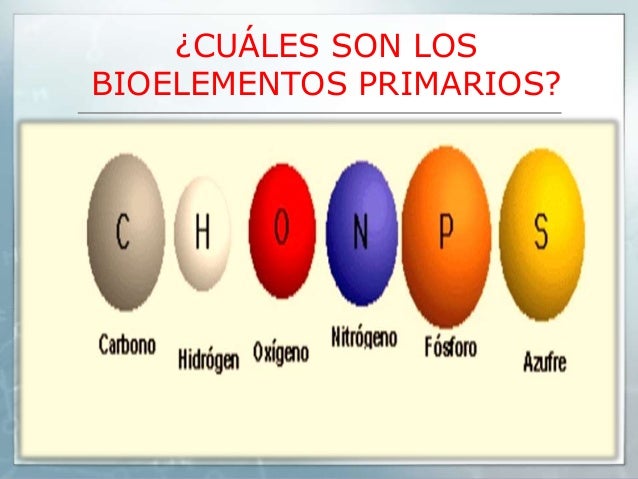 ¿CUÁLES SON LOS BIOELEMENTOS PRIMARIOS?

C H O N P S

Carbono Hidrógen Oxígeno Nitrógeno Fósforo Azufre